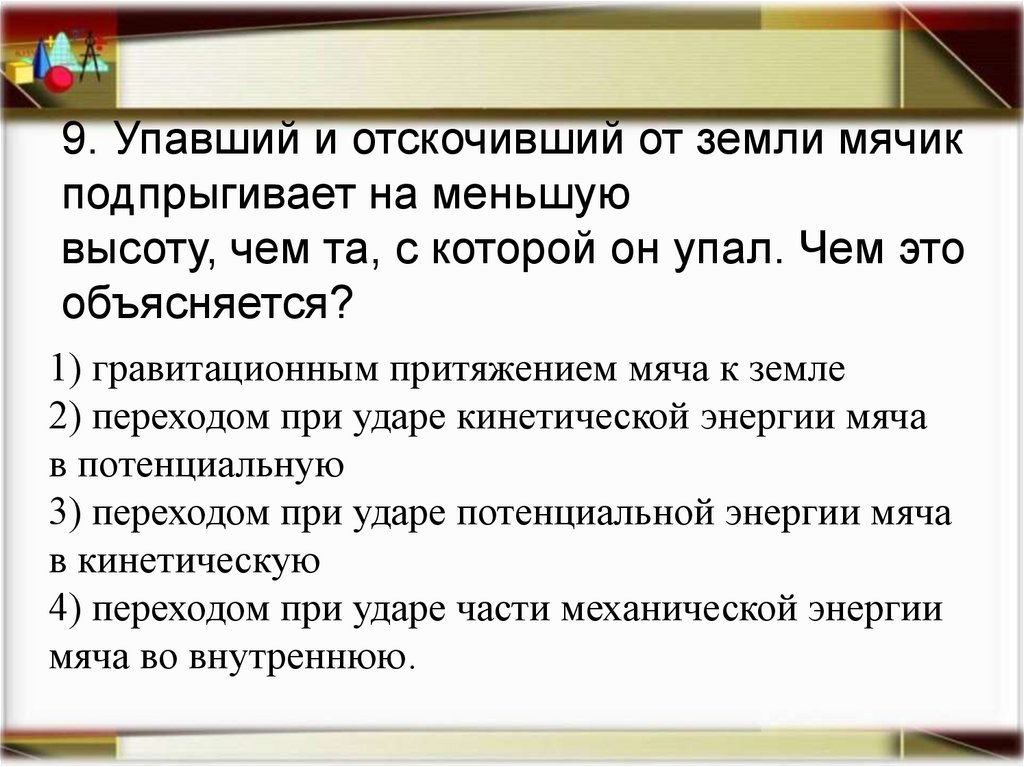 9. Упавший и отскочивший от земли мячик подпрыгивает на меньшую высоту, чем та, с которой он упал. Чем это объясняется?

1) гравитационным притяжением мяча к земле
2) переходом при ударе кинетической энергии мяча в потенциальную
3) переходом при ударе потенциальной энергии мяча в кинетическую
4) переходом при ударе части механической энергии мяча во внутреннюю.